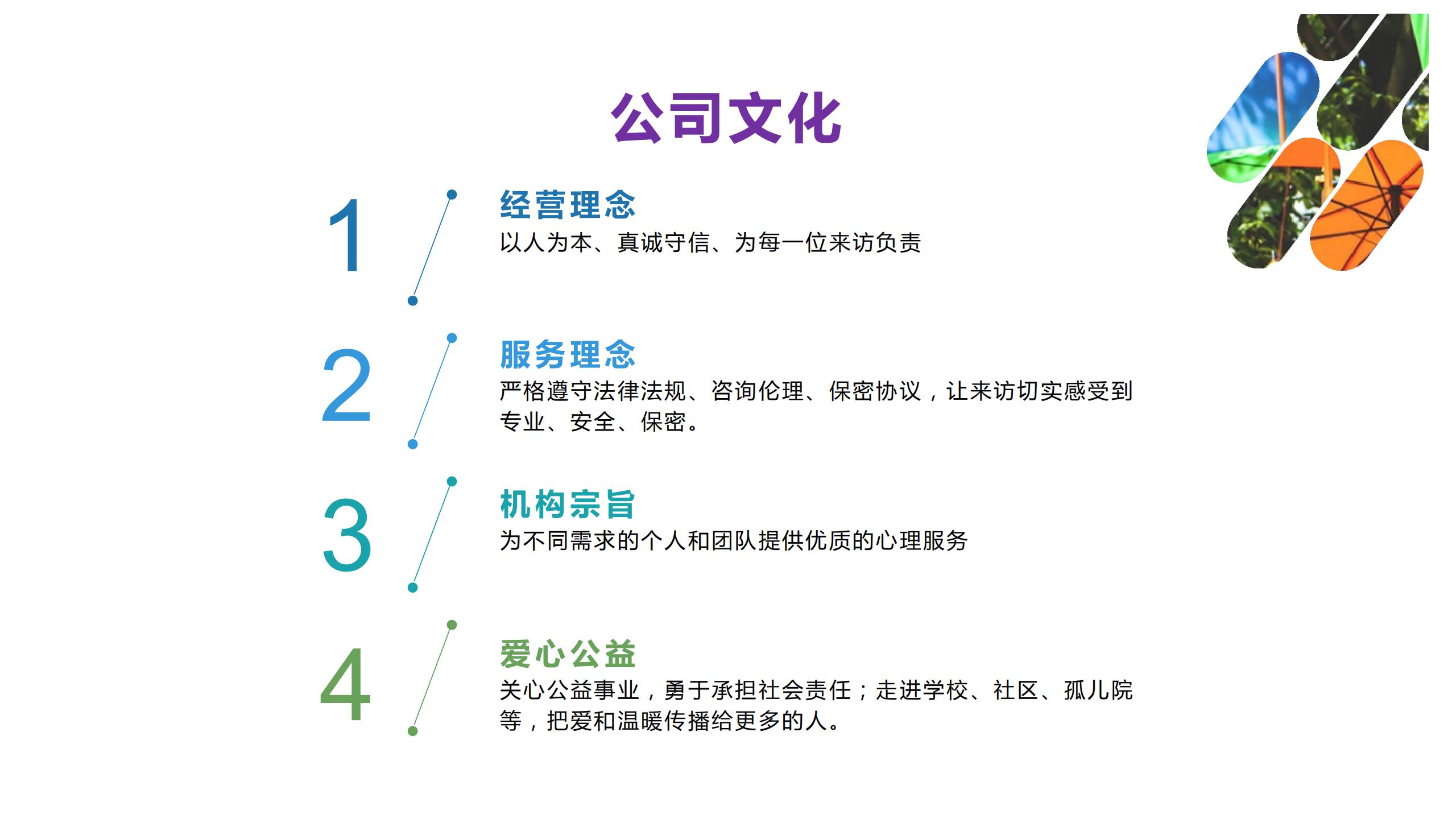 公司文化

1

经营理念

以人为本、真诚守信、为每一位来访负责

2

服务理念

严格遵守法律法规、咨询伦理、保密协议，让来访切实感受到专业、安全、保密。

3

机构宗旨

为不同需求的个人和团队提供优质的心理服务

4

爱心公益

关心公益事业，勇于承担社会责任；走进学校、社区、孤儿院等，把爱和温暖传播给更多的人。